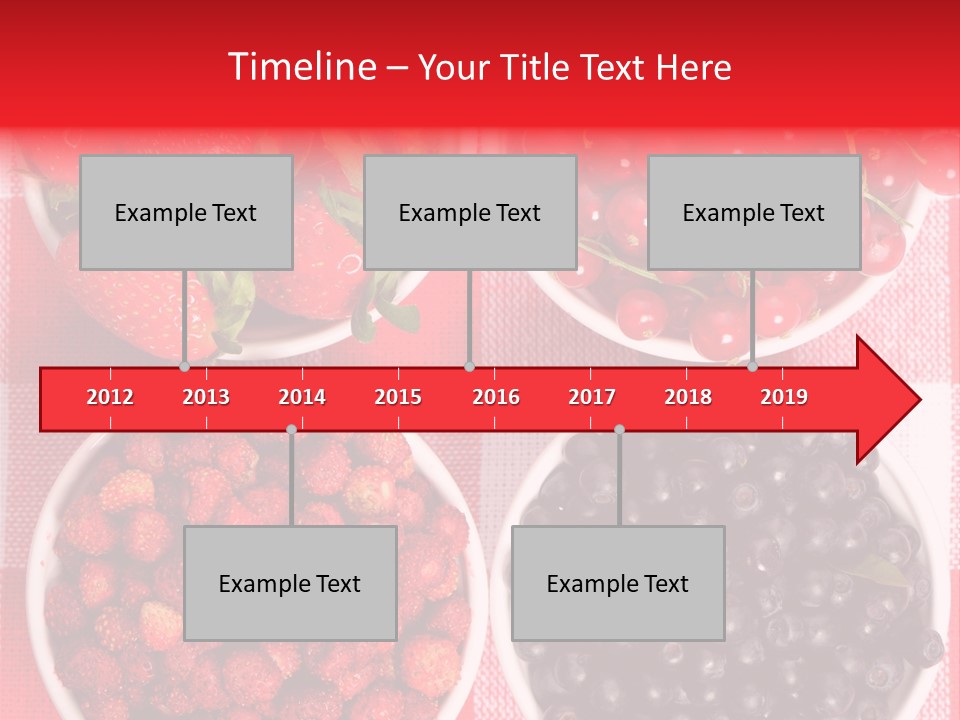 Timeline – Your Title Text Here

Example Text

Example Text

Example Text

2012 2013 2014 2015 2016 2017 2018 2019

Example Text

Example Text